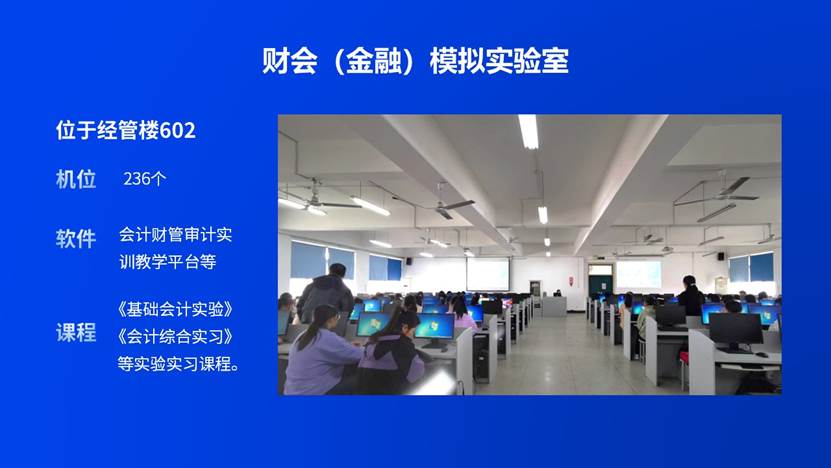 财会（金融）模拟实验室

位于经管楼602

机位 236个

软件 会计财管审计实训教学平台等

课程 《基础会计实验》《会计综合实习》等实验实习课程。